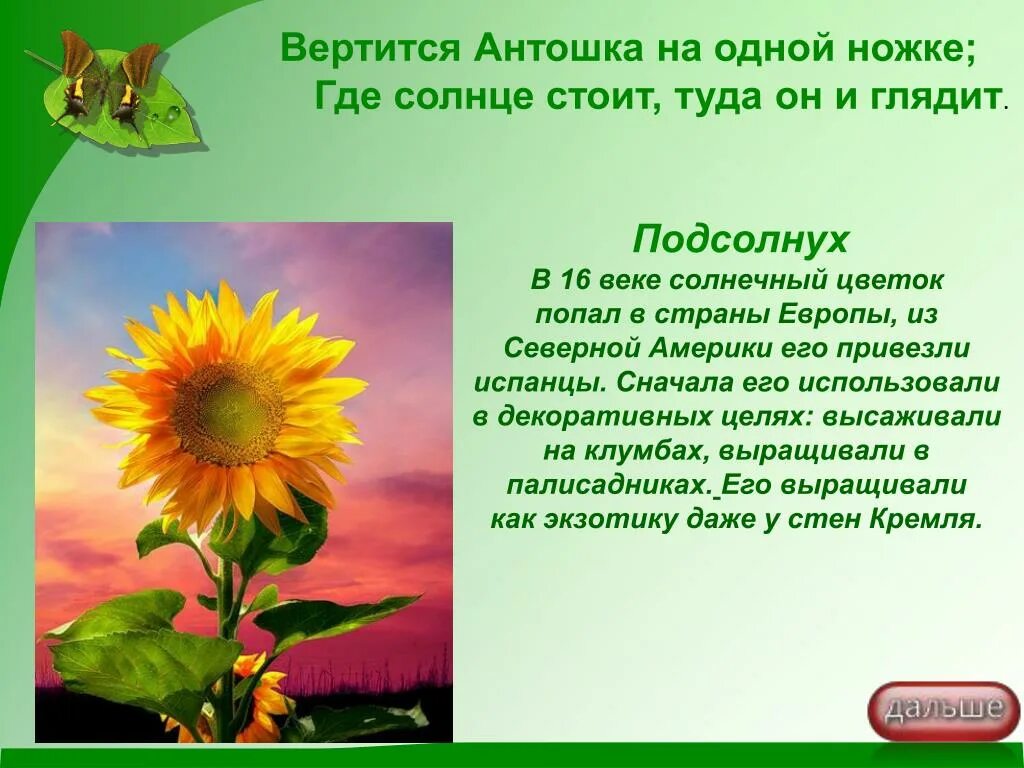 Вертится Антошка на одной ножке;
Где солнце стоит, туда он и глядит.

Подсолнух
В 16 веке солнечный цветок попал в страны Европы, из Северной Америки его привезли испанцы. Сначала его использовали в декоративных целях: высаживали на клумбах, выращивали в палисадниках. Его выращивали как экзотику даже у стен Кремля.

дальше